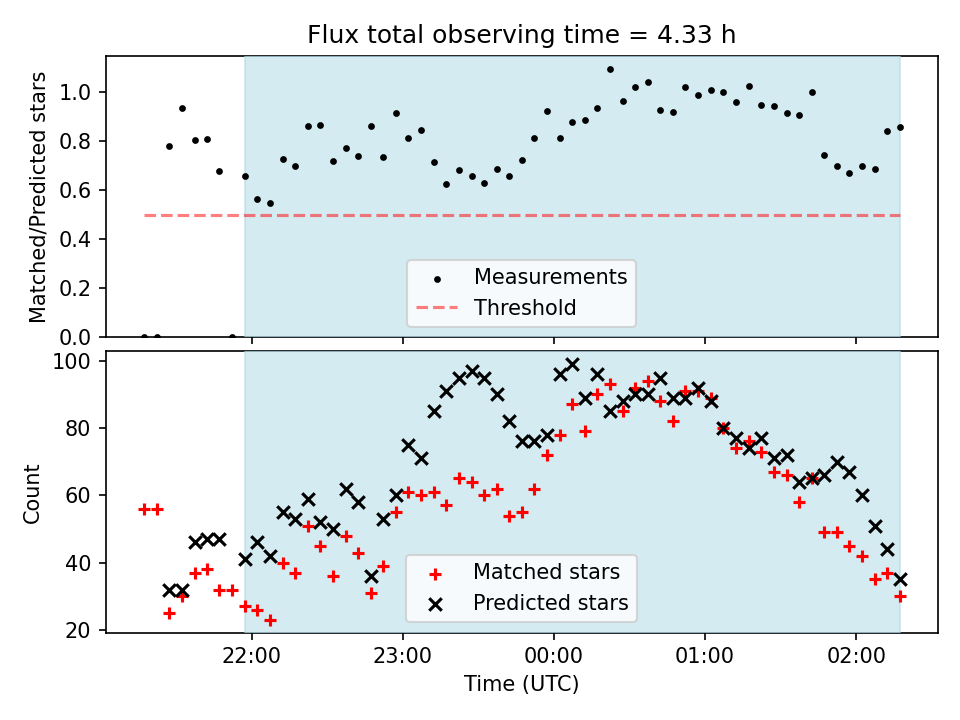 Flux total observing time = 4.33 h

Matched/Predicted stars

1.0
0.8
0.6
0.4
0.2
0.0

Measurements
Threshold

Count

100
80
60
40
20

Matched stars
Predicted stars

22:00
23:00
00:00
01:00
02:00

Time (UTC)